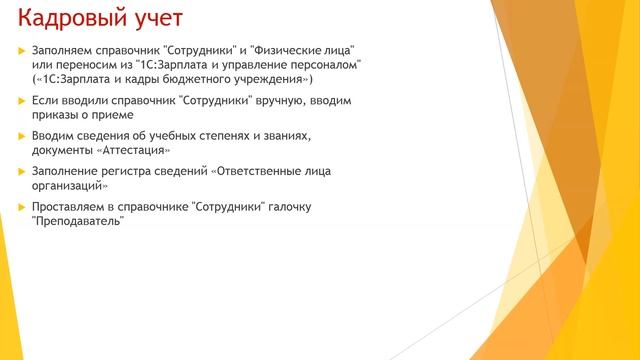 Кадровый учет

Заполняем справочник "Сотрудники" и "Физические лица" или переносим из "1С:Зарплата и управление персоналом" («1С:Зарплата и кадры бюджетного учреждения»)

Если вводили справочник "Сотрудники" вручную, вводим приказы о приеме

Вводим сведения об учебных степенях и званиях, документы «Аттестация»

Заполнение регистра сведений «Ответственные лица организаций»

Проставляем в справочнике "Сотрудники" галочку "Преподаватель"